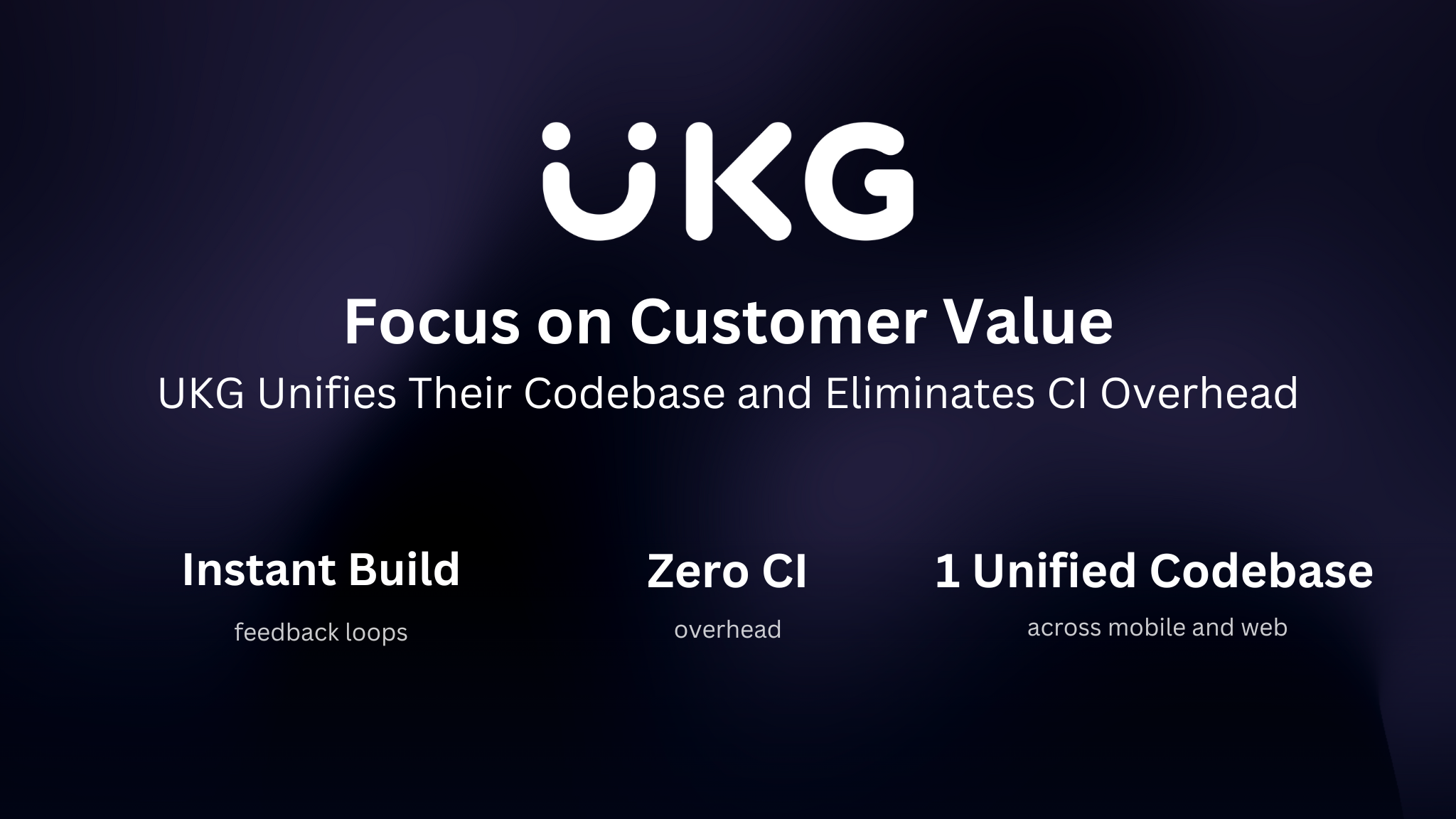 UKG

Focus on Customer Value

UKG Unifies Their Codebase and Eliminates CI Overhead

Instant Build

feedback loops

Zero CI

overhead

1 Unified Codebase

across mobile and web